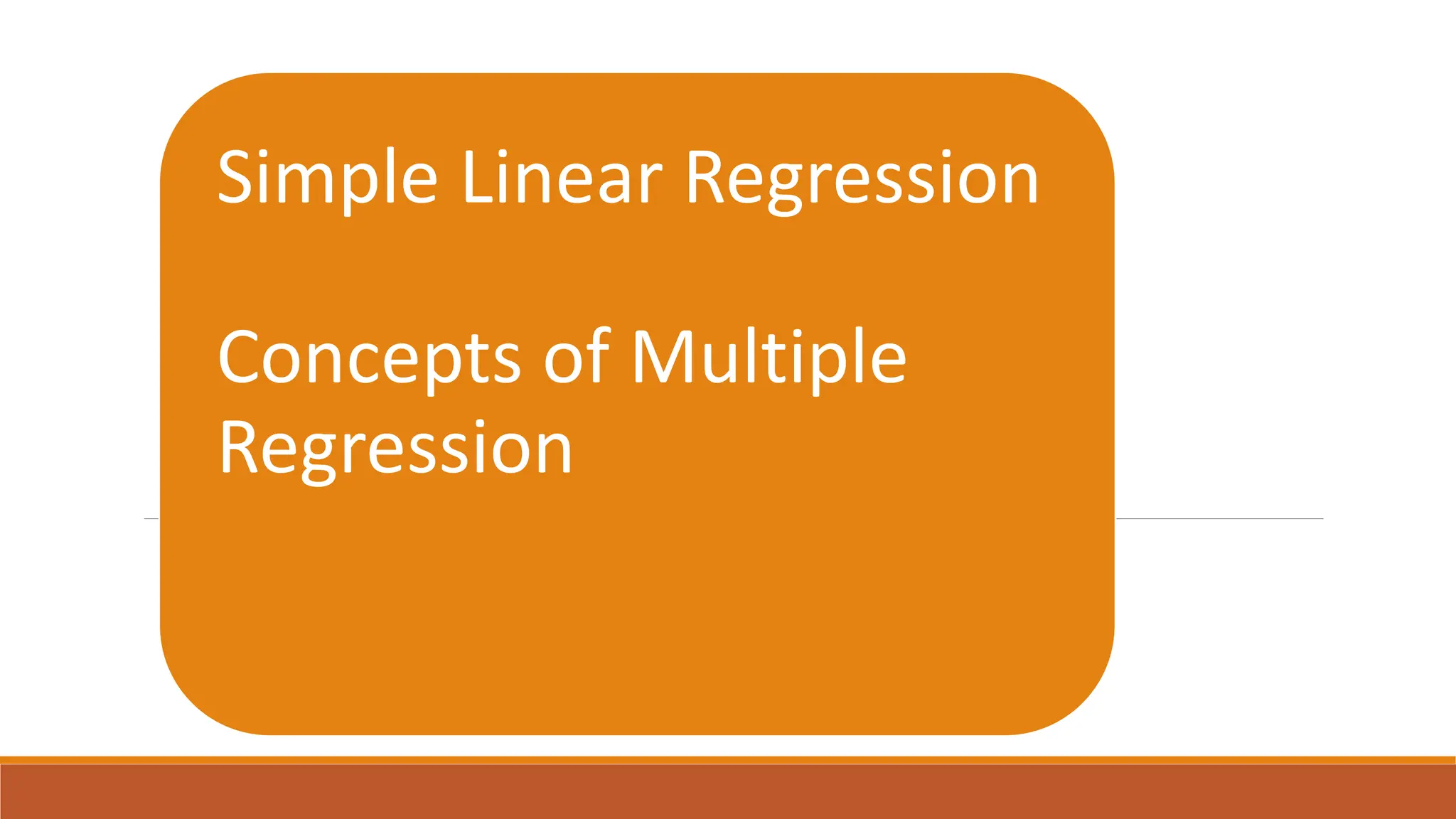 Simple Linear Regression

Concepts of Multiple Regression